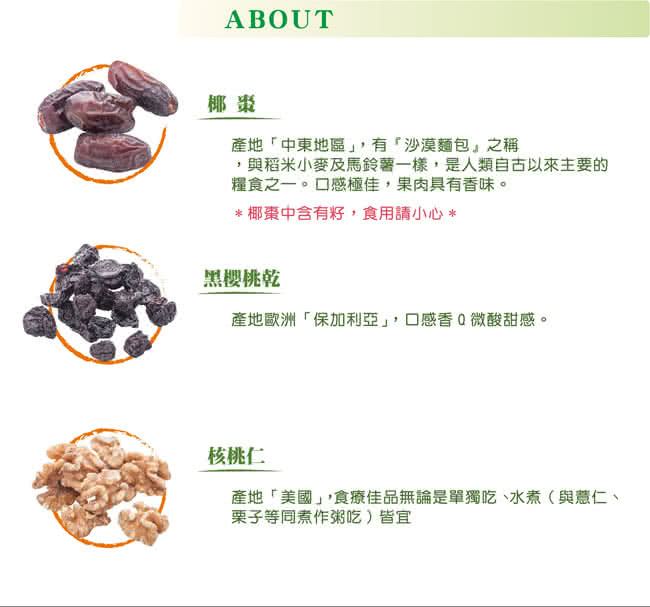 ABOUT

椰 棗

產地「中東地區」，有『沙漠麵包』之稱，與稻米小麥及馬鈴薯一樣，是人類自古以來主要的糧食之一。口感極佳，果肉具有香味。

＊椰棗中含有籽，食用請小心＊

黑櫻桃乾

產地歐洲「保加利亞」，口感香Q微酸甜感。

核桃仁

產地「美國」，食療佳品無論是單獨吃、水煮（與薏仁、栗子等同煮作粥吃）皆宜